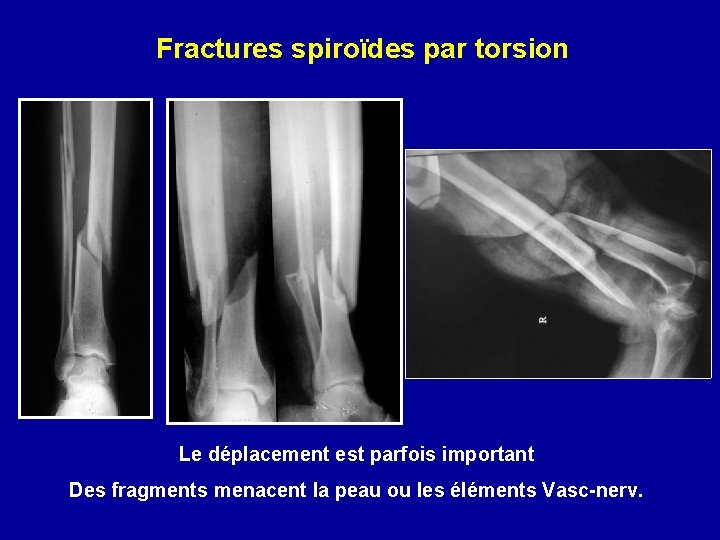 Fractures spiroïdes par torsion

R

Le déplacement est parfois important

Des fragments menacent la peau ou les éléments Vasc-nerv.